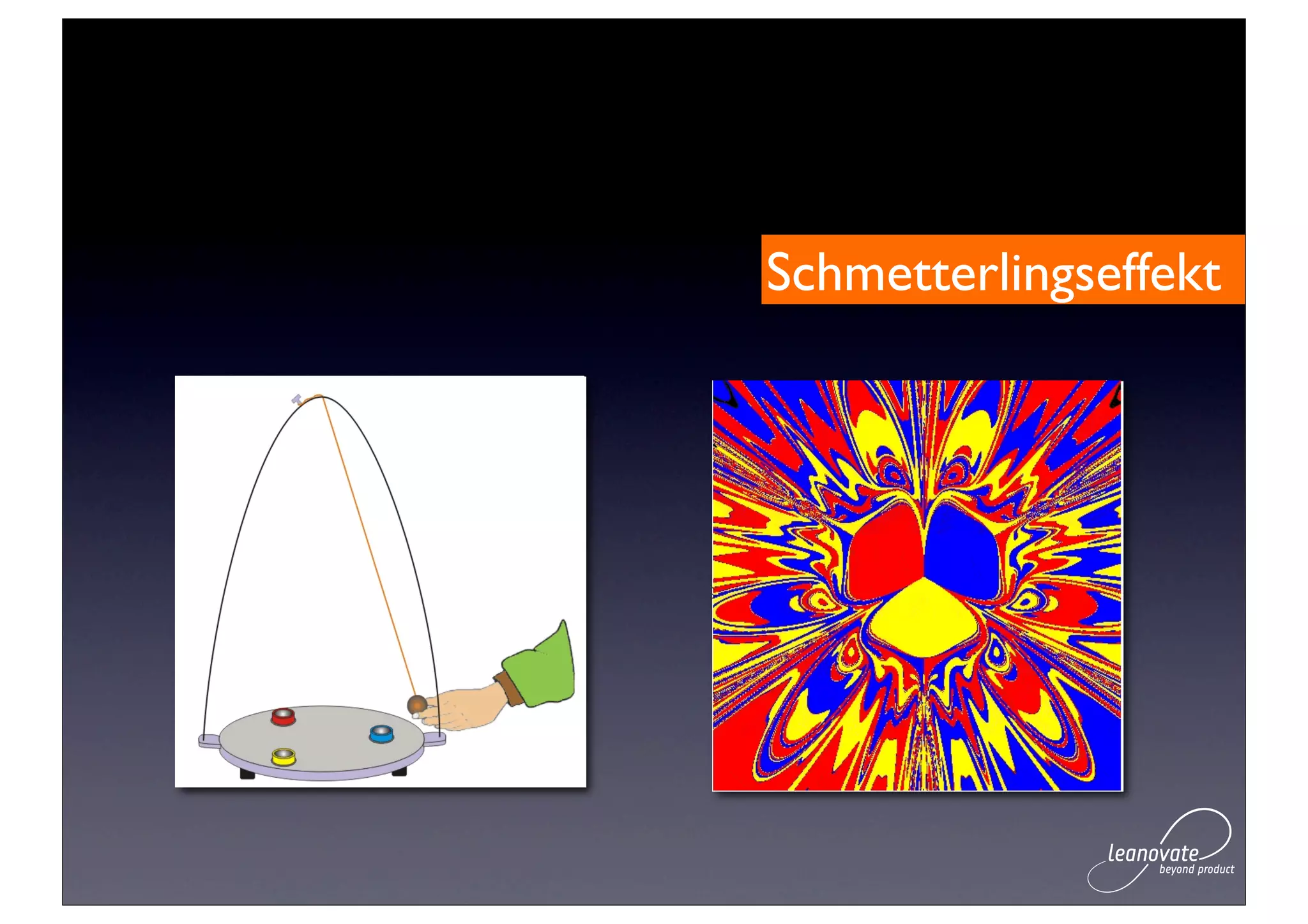 Schmetterlingseffekt

leanovate
beyond product